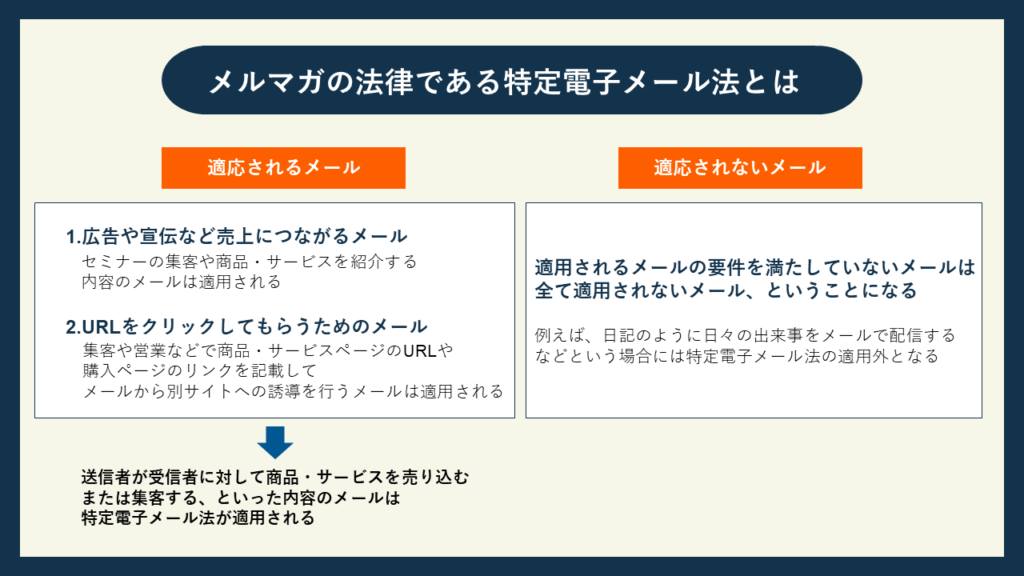 メルマガの法律である特定電子メール法とは

適応されるメール

1.広告や宣伝など売上につながるメール
セミナーの集客や商品・サービスを紹介する内容のメールは適用される

2.URLをクリックしてもらうためのメール
集客や営業などで商品・サービスページのURLや購入ページのリンクを記載してメールから別サイトへの誘導を行うメールは適用される

送信者が受信者に対して商品・サービスを売り込むまたは集客する、といった内容のメールは特定電子メール法が適用される

適応されないメール

適用されるメールの要件を満たしていないメールは全て適用されないメール、ということになる

例えば、日記のように日々の出来事をメールで配信するなどという場合には特定電子メール法の適用外となる